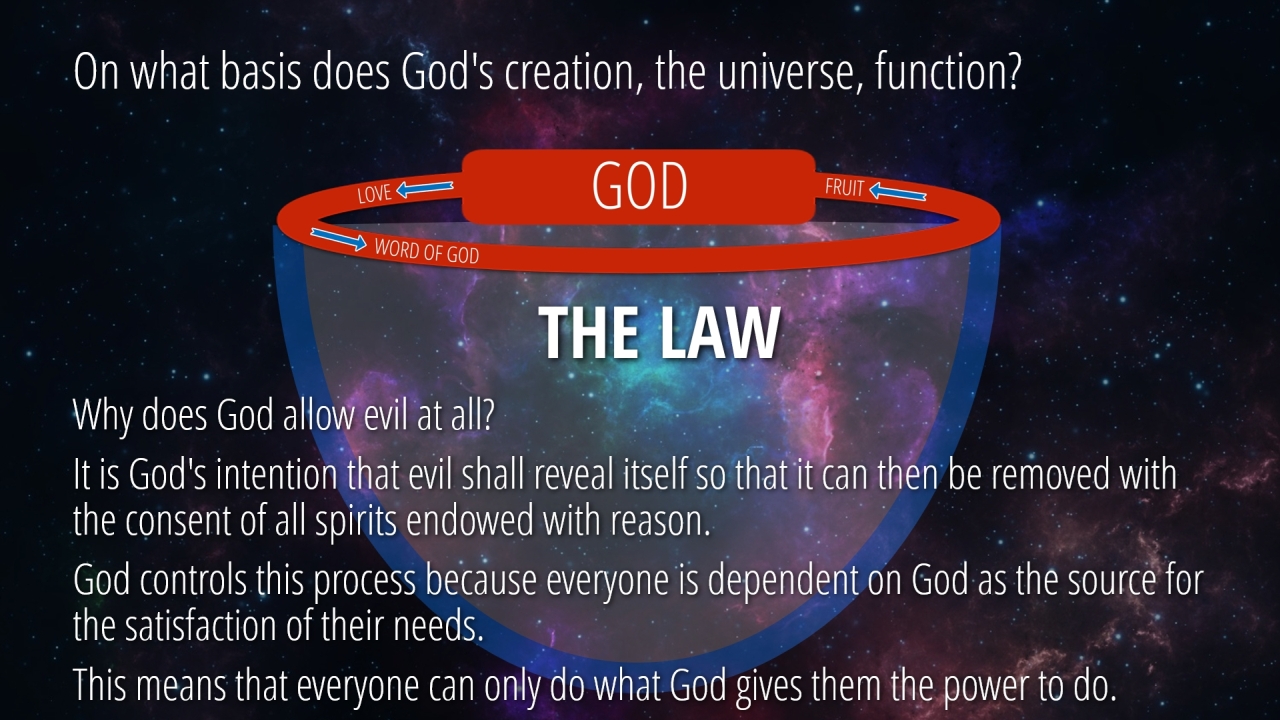 On what basis does God's creation, the universe, function?

LOVE

GOD

FRUIT

WORD OF GOD

THE LAW

Why does God allow evil at all?

It is God's intention that evil shall reveal itself so that it can then be removed with the consent of all spirits endowed with reason.

God controls this process because everyone is dependent on God as the source for the satisfaction of their needs.

This means that everyone can only do what God gives them the power to do.